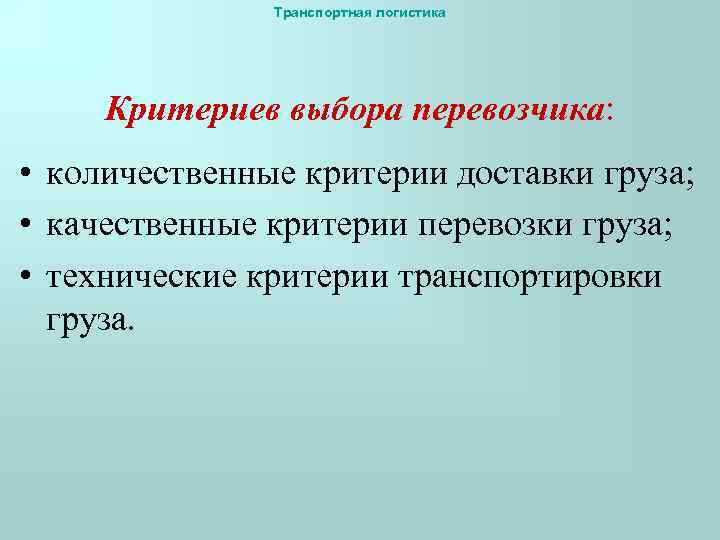 Транспортная логистика

Критериев выбора перевозчика:

• количественные критерии доставки груза;
• качественные критерии перевозки груза;
• технические критерии транспортировки груза.